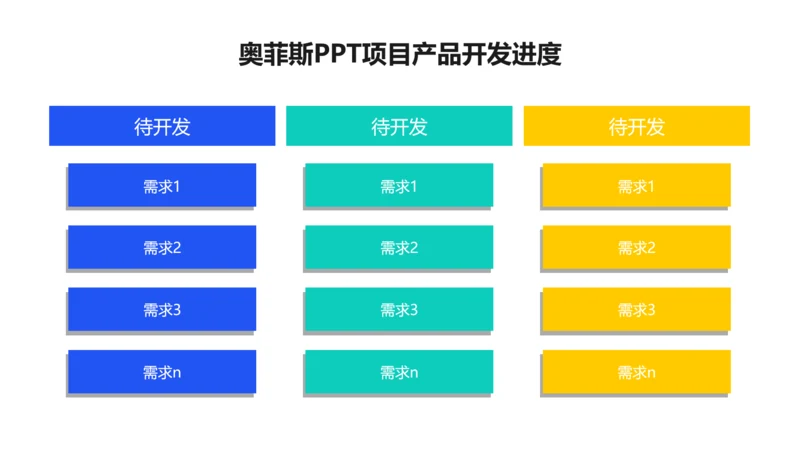 奥菲斯PPT项目产品开发进度

待开发

需求1

需求2

需求3

需求n

待开发

需求1

需求2

需求3

需求n

待开发

需求1

需求2

需求3

需求n